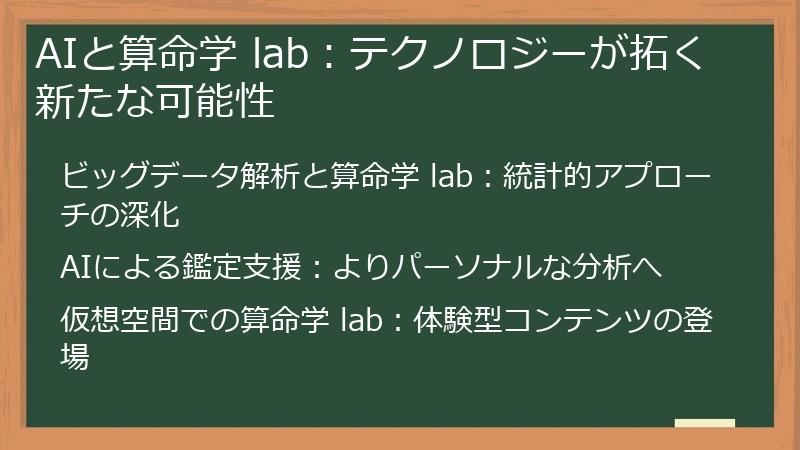 AIと算命学 lab：テクノロジーが拓く新たな可能性

ビッグデータ解析と算命学 lab：統計的アプローチの深化

AIによる鑑定支援：よりパーソナルな分析へ

仮想空間での算命学 lab：体験型コンテンツの登場